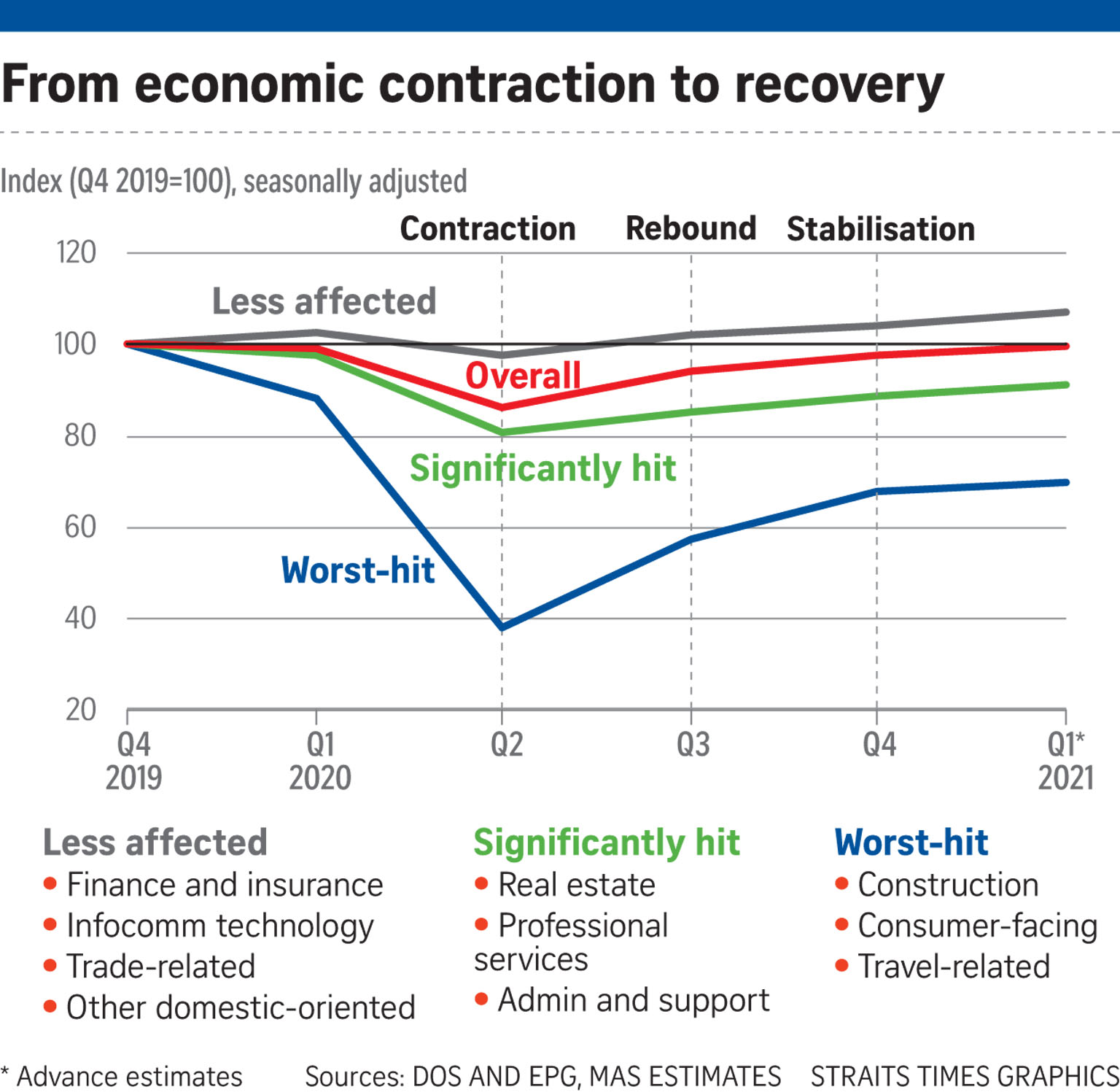 From economic contraction to recovery

Index (Q4 2019=100), seasonally adjusted

Contraction Rebound Stabilisation

120
100
80
60
40
20

Less affected
Overall
Significantly hit
Worst-hit

Q4 2019
Q1 2020
Q2
Q3
Q4
Q1* 2021

Less affected
• Finance and insurance
• Infocomm technology
• Trade-related
• Other domestic-oriented

Significantly hit
• Real estate
• Professional services
• Admin and support

Worst-hit
• Construction
• Consumer-facing
• Travel-related

* Advance estimates Sources: DOS AND EPG, MAS ESTIMATES STRAITS TIMES GRAPHICS